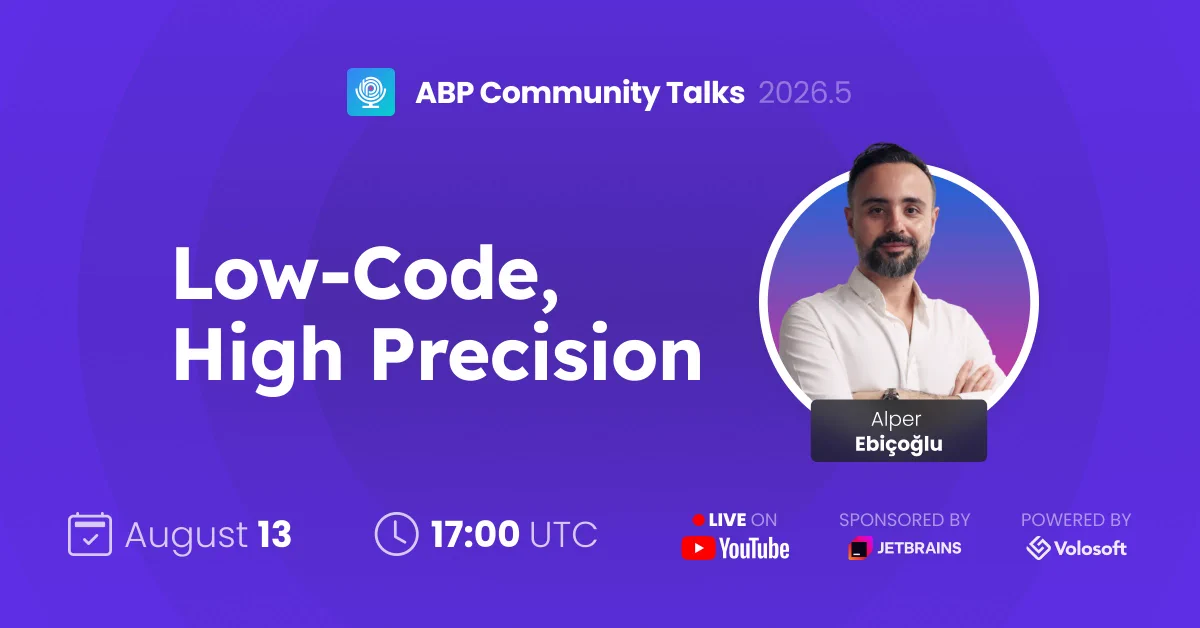 ABP Community Talks 2026.5

Low-Code, High Precision

Alper Ebiçoğlu

August 13

17:00 UTC

LIVE ON YouTube

SPONSORED BY JETBRAINS

POWERED BY Volosoft